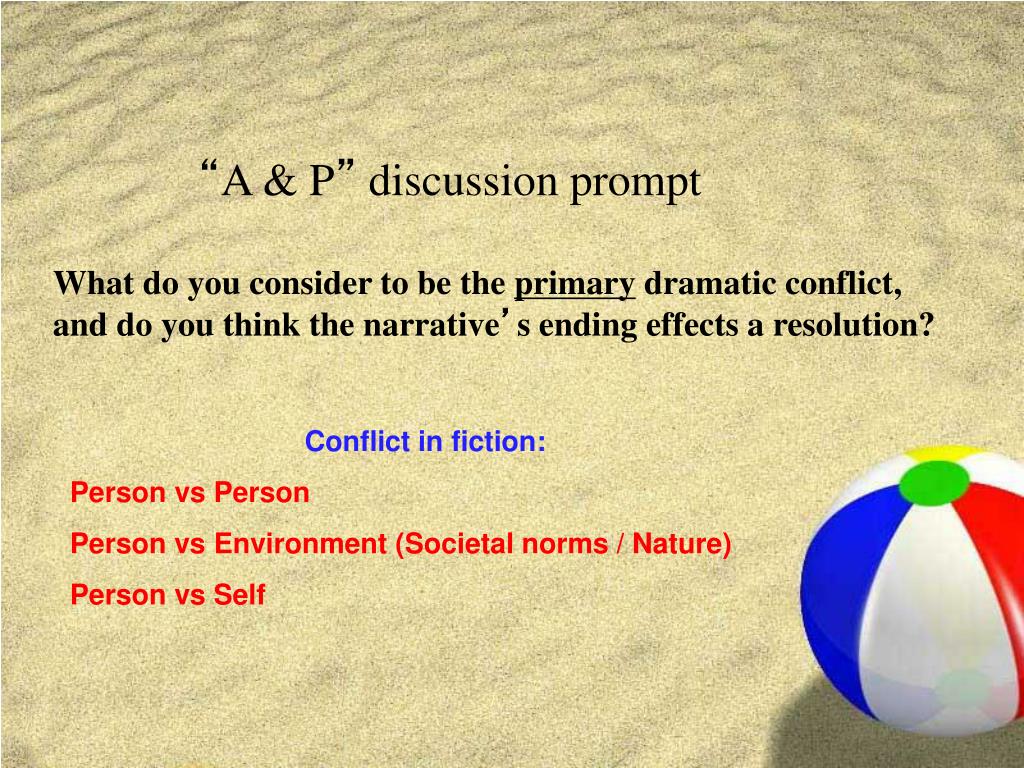 “A & P” discussion prompt

What do you consider to be the primary dramatic conflict, and do you think the narrative’s ending effects a resolution?

Conflict in fiction:

Person vs Person

Person vs Environment (Societal norms / Nature)

Person vs Self